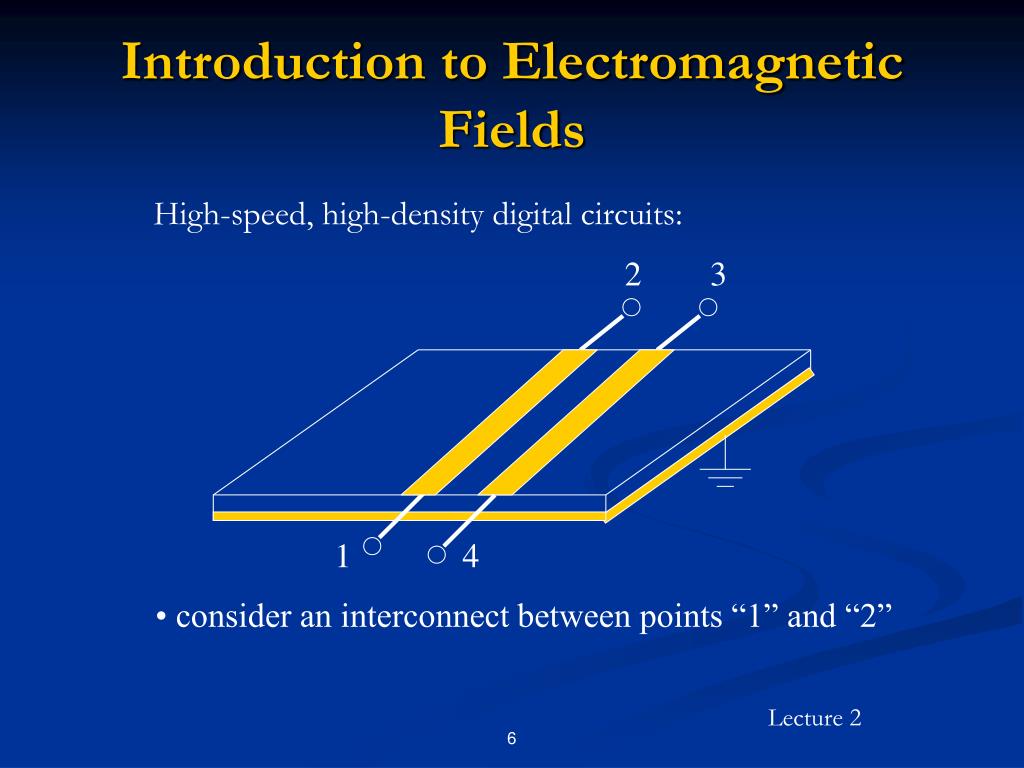 Introduction to Electromagnetic Fields

High-speed, high-density digital circuits:

2 3

1 4

• consider an interconnect between points “1” and “2”

Lecture 2

6